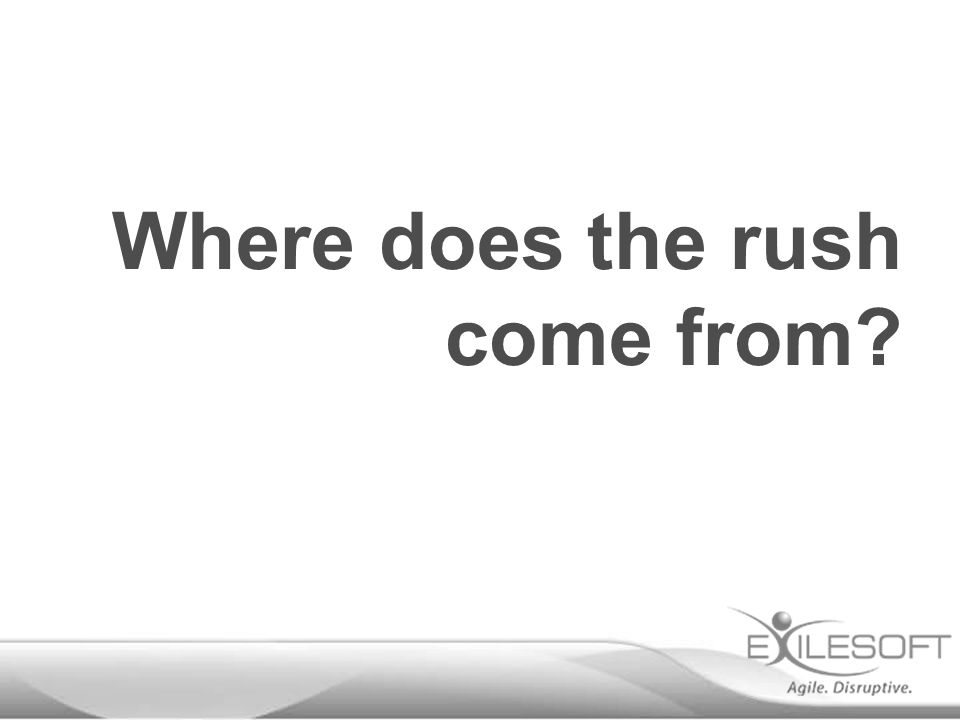 Where does the rush come from?

EXILESOFT
Agile. Disruptive.